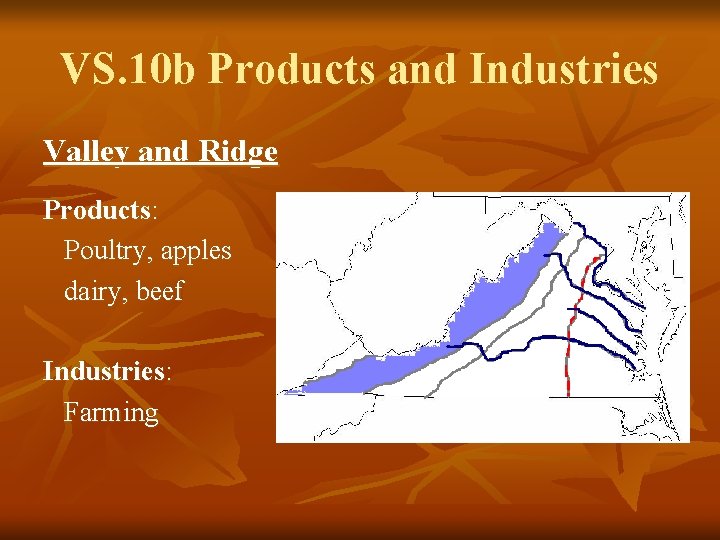 VS.10b Products and Industries

Valley and Ridge

Products:
Poultry, apples
dairy, beef

Industries:
Farming